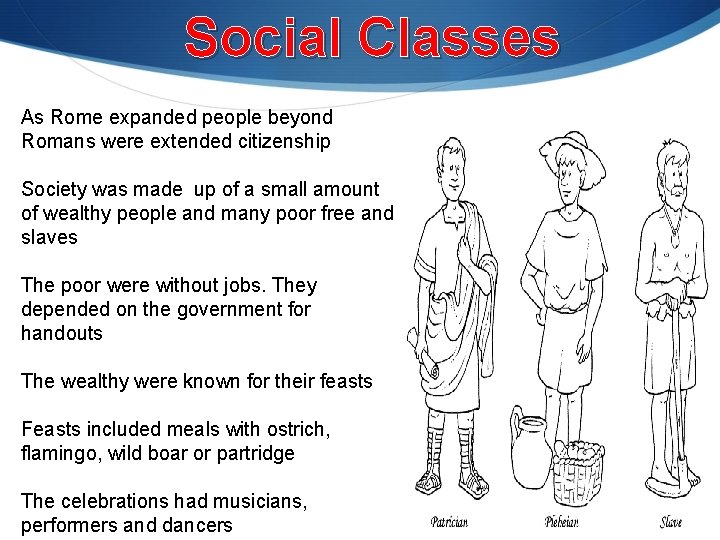 Social Classes

As Rome expanded people beyond Romans were extended citizenship

Society was made  up of a small amount of wealthy people and many poor free and slaves

The poor were without jobs. They depended on the government for handouts

The wealthy were known for their feasts

Feasts included meals with ostrich, flamingo, wild boar or partridge

The celebrations had musicians, performers and dancers

Patrician

Plebeian

Slave